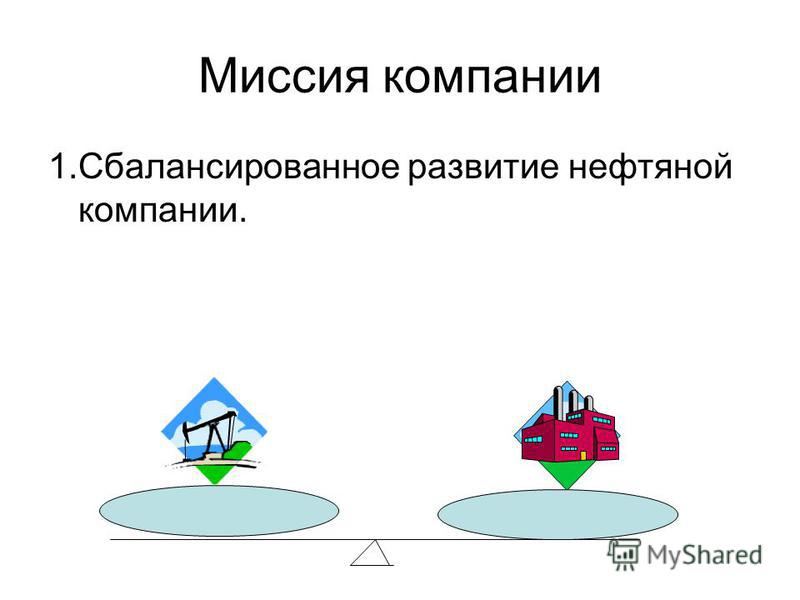 Миссия компании

1.Сбалансированное развитие нефтяной компании.

MyShared